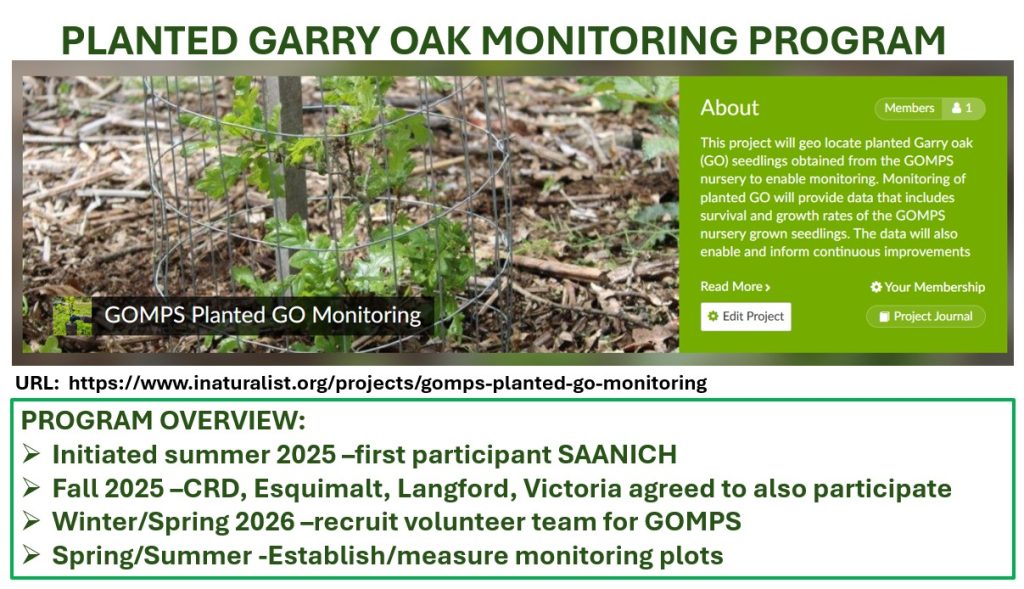 PLANTED GARRY OAK MONITORING PROGRAM

GOMPS Planted GO Monitoring

About

Members 1

This project will geo locate planted Garry oak (GO) seedlings obtained from the GOMPS nursery to enable monitoring. Monitoring of planted GO will provide data that includes survival and growth rates of the GOMPS nursery grown seedlings. The data will also enable and inform continuous improvements

Read More ›

Your Membership

Edit Project

Project Journal

URL: https://www.inaturalist.org/projects/gomps-planted-go-monitoring

PROGRAM OVERVIEW:
➢ Initiated summer 2025 –first participant SAANICH
➢ Fall 2025 –CRD, Esquimalt, Langford, Victoria agreed to also participate
➢ Winter/Spring 2026 –recruit volunteer team for GOMPS
➢ Spring/Summer -Establish/measure monitoring plots